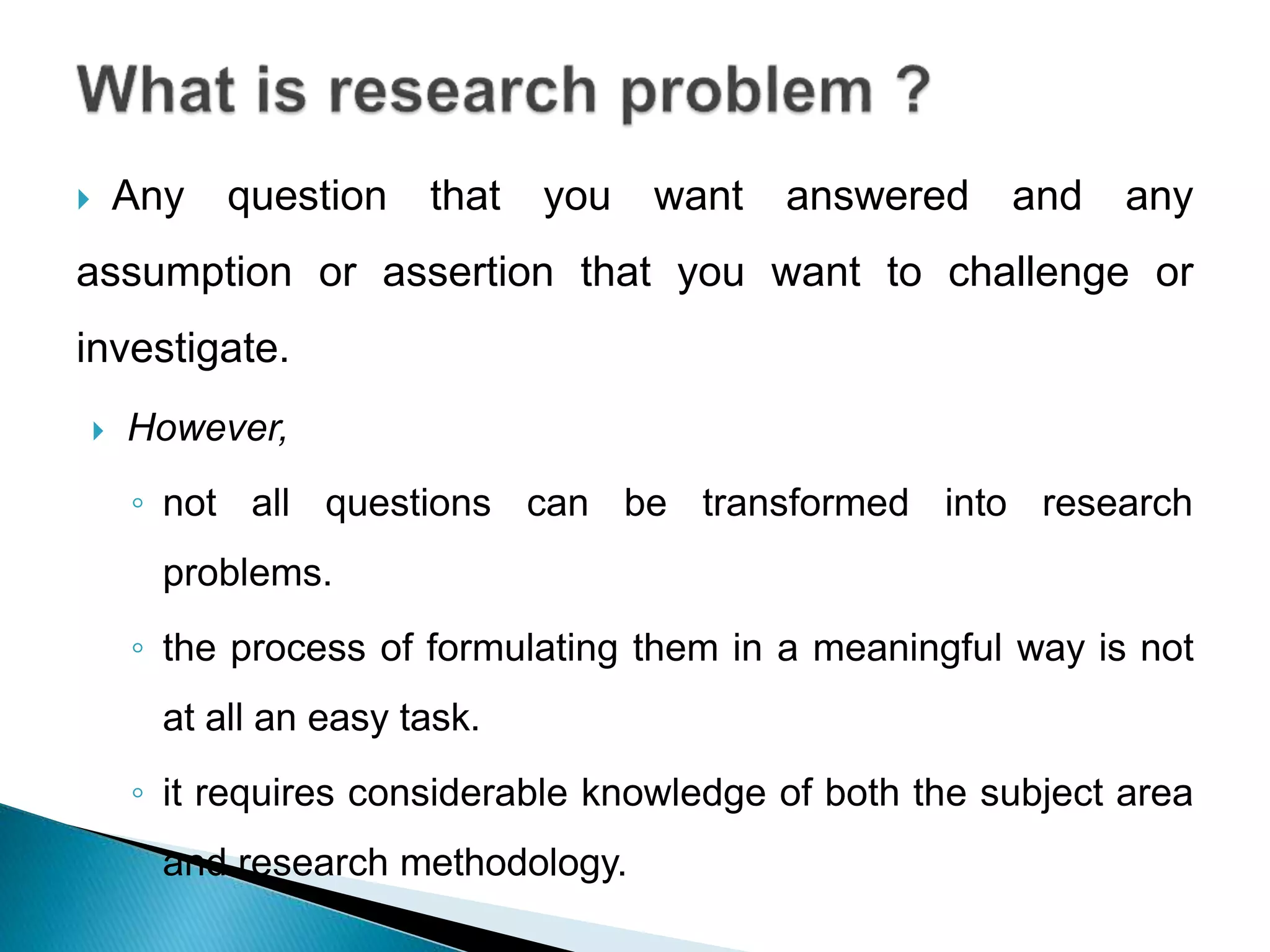 What is research problem ?

Any question that you want answered and any assumption or assertion that you want to challenge or investigate.

However,

◦ not all questions can be transformed into research problems.

◦ the process of formulating them in a meaningful way is not at all an easy task.

◦ it requires considerable knowledge of both the subject area and research methodology.